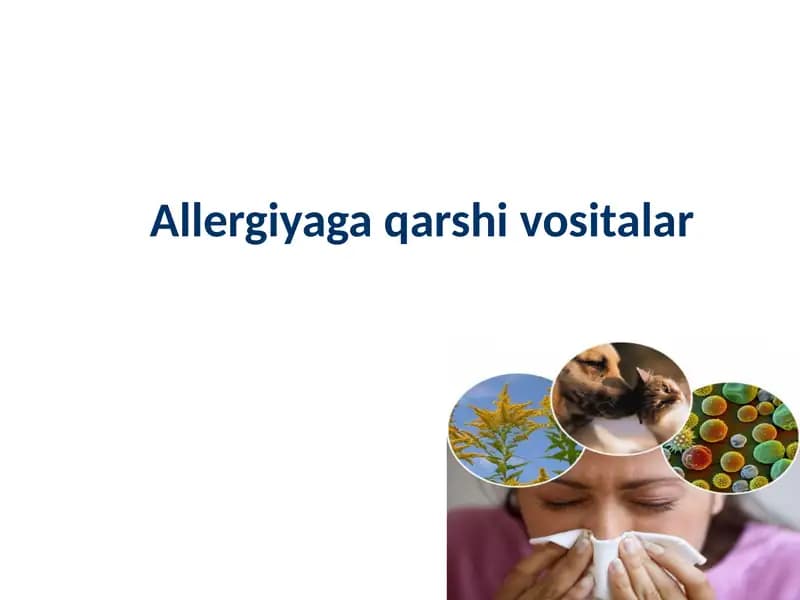 Allergiyaga qarshi vositalar